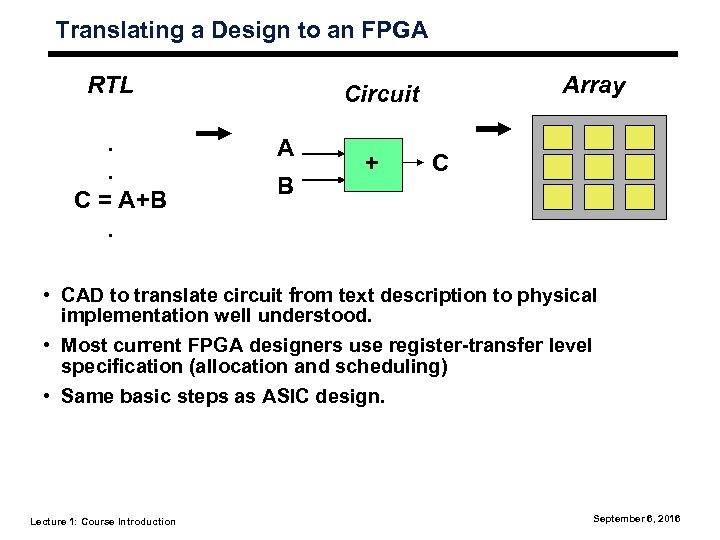 Translating a Design to an FPGA

RTL

.
.
C = A+B
.

Circuit

A
B
+
C

Array

• CAD to translate circuit from text description to physical implementation well understood.

• Most current FPGA designers use register-transfer level specification (allocation and scheduling)

• Same basic steps as ASIC design.

Lecture 1: Course Introduction

September 6, 2016